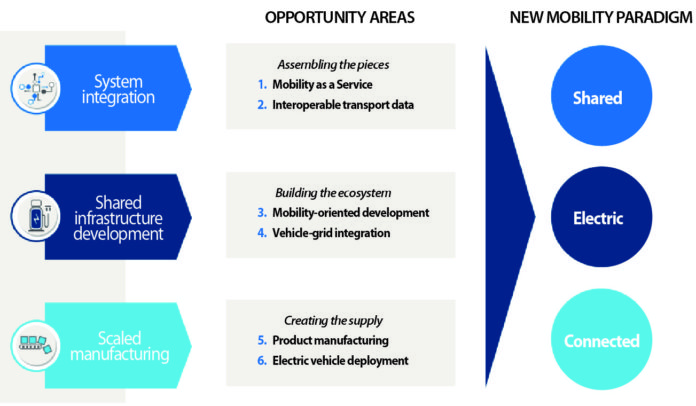 OPPORTUNITY AREAS

NEW MOBILITY PARADIGM

System integration

Assembling the pieces
1. Mobility as a Service
2. Interoperable transport data

Shared

Shared infrastructure development

Building the ecosystem
3. Mobility-oriented development
4. Vehicle-grid integration

Electric

Scaled manufacturing

Creating the supply
5. Product manufacturing
6. Electric vehicle deployment

Connected